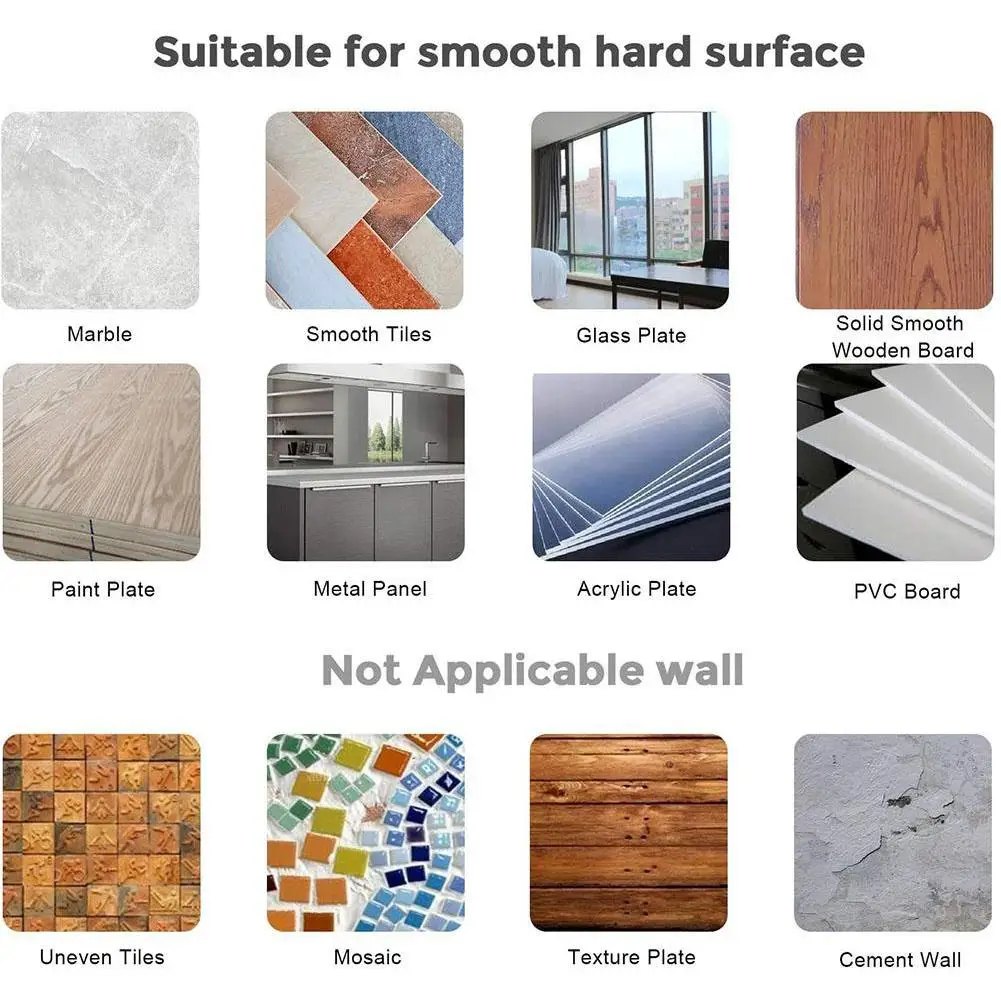 Suitable for smooth hard surface

Marble

Smooth Tiles

Glass Plate

Solid Smooth Wooden Board

Paint Plate

Metal Panel

Acrylic Plate

PVC Board

Not Applicable wall

Uneven Tiles

Mosaic

Texture Plate

Cement Wall